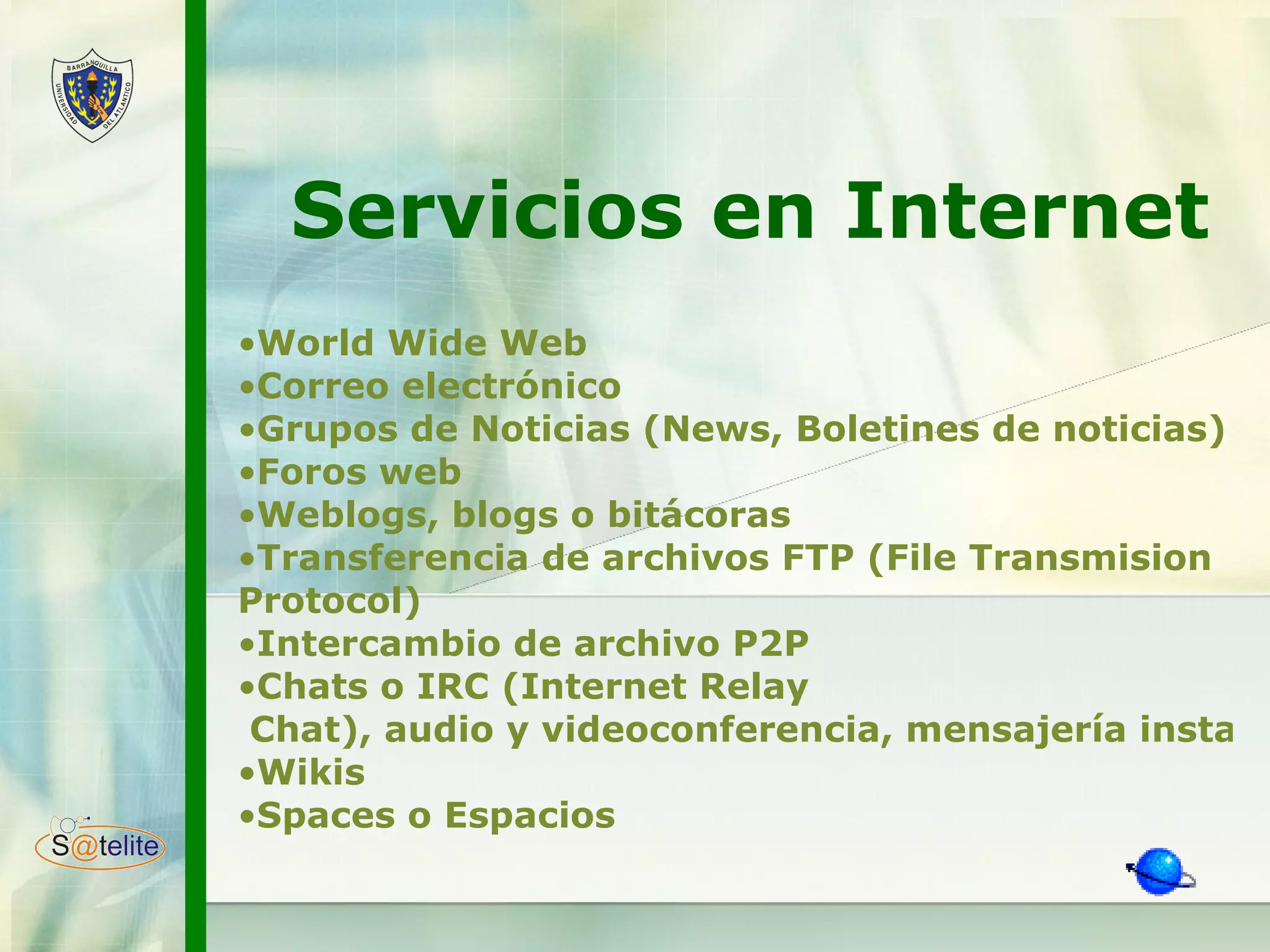 BARRANQUILLA
UNIVERSIDAD DEL ATLANTICO

Servicios en Internet

•World Wide Web
•Correo electrónico
•Grupos de Noticias (News, Boletines de noticias)
•Foros web
•Weblogs, blogs o bitácoras
•Transferencia de archivos FTP (File Transmision Protocol)
•Intercambio de archivo P2P
•Chats o IRC (Internet Relay Chat), audio y videoconferencia, mensajería insta
•Wikis
•Spaces o Espacios

S@telite